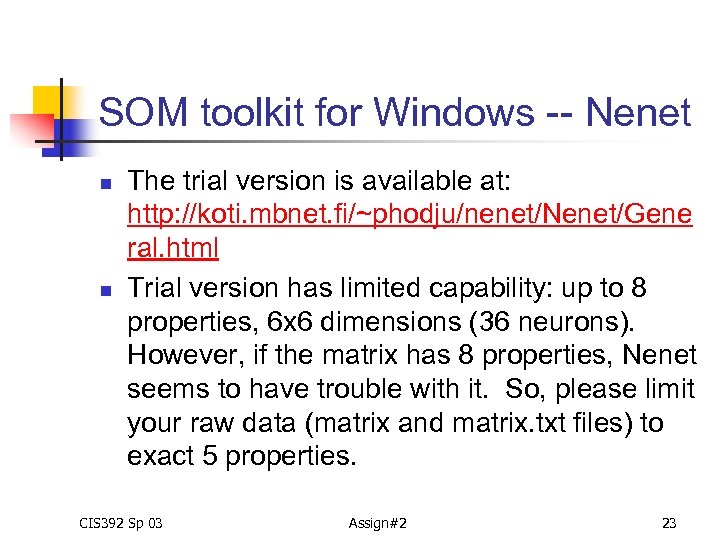 SOM toolkit for Windows -- Nenet

- The trial version is available at: http://koti.mbnet.fi/~phodju/nenet/Nenet/General.html
- Trial version has limited capability: up to 8 properties, 6x6 dimensions (36 neurons). However, if the matrix has 8 properties, Nenet seems to have trouble with it. So, please limit your raw data (matrix and matrix.txt files) to exact 5 properties.

CIS392 Sp 03 Assign#2 23